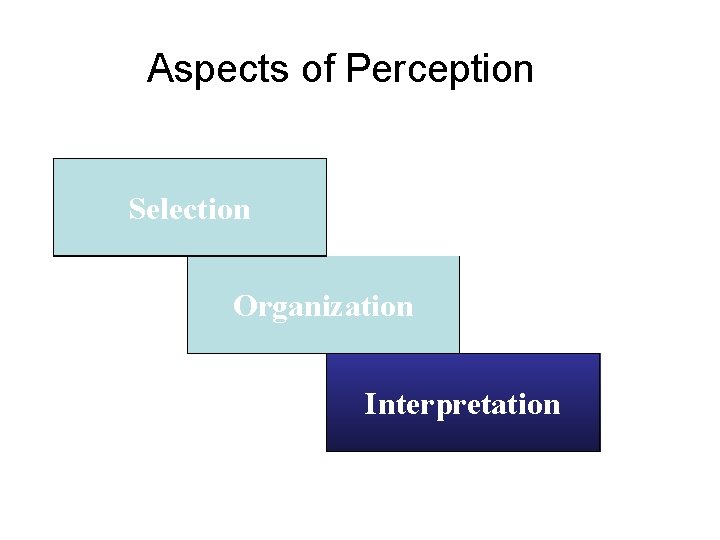 Aspects of Perception

Selection

Organization

Interpretation